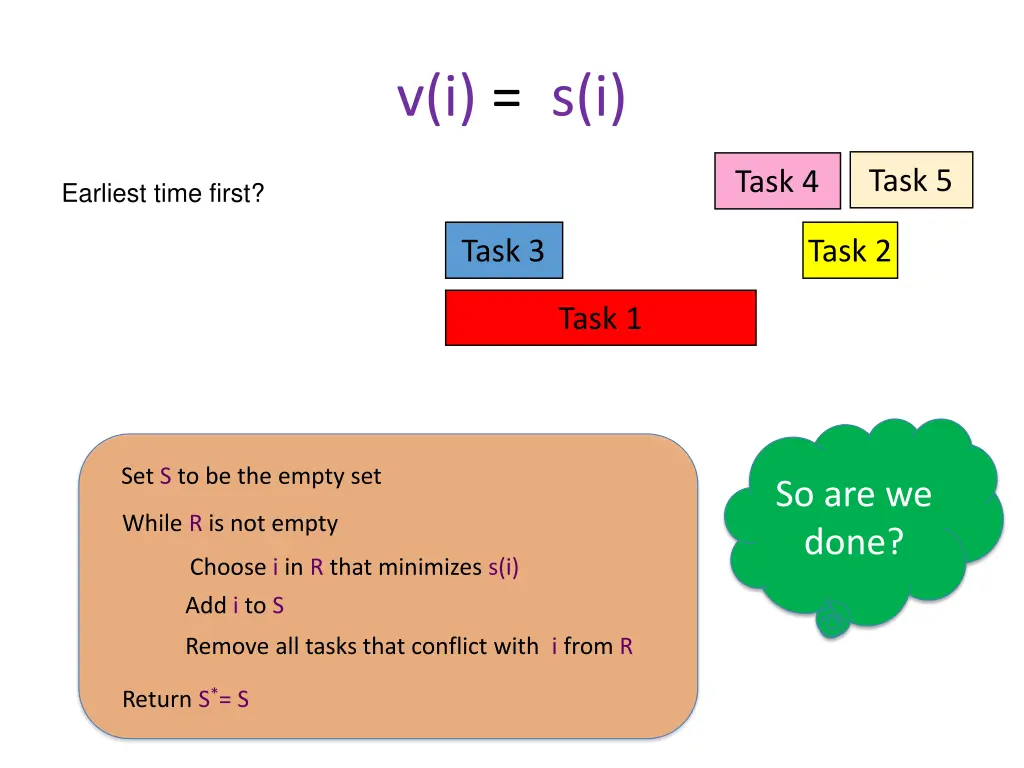 v(i) = s(i)

Earliest time first?

Task 4

Task 5

Task 3

Task 2

Task 1

Set S to be the empty set

While R is not empty

Choose i in R that minimizes s(i)

Add i to S

Remove all tasks that conflict with i from R

Return $S^*$= S

So are we done?